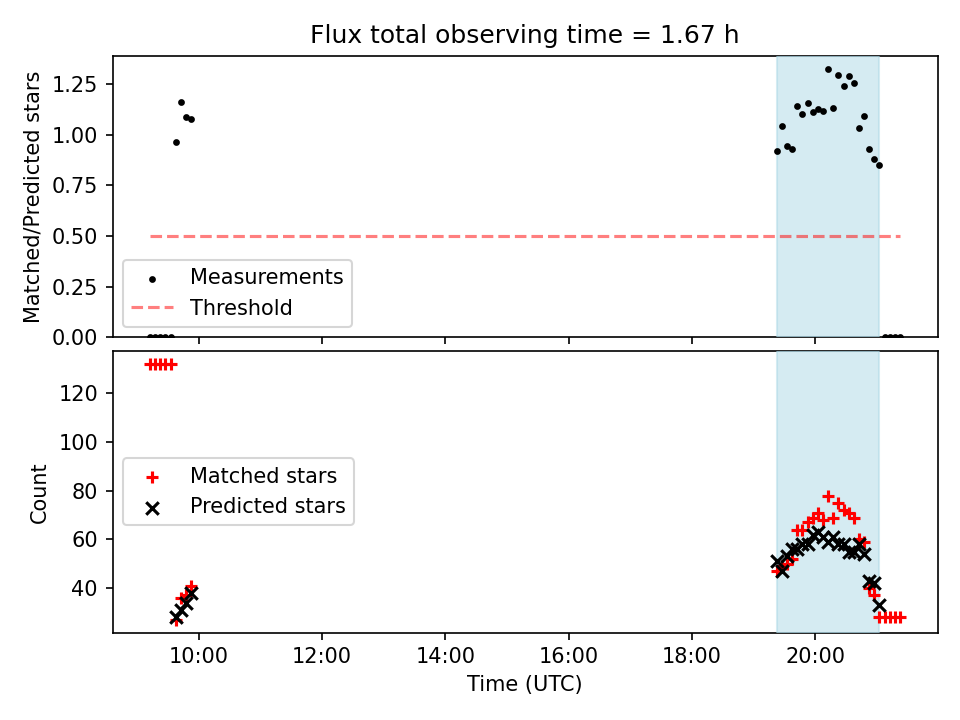 Flux total observing time = 1.67 h

Matched/Predicted stars

1.25
1.00
0.75
0.50
0.25
0.00

Measurements
Threshold

Count

120
100
80
60
40

Matched stars
Predicted stars

10:00
12:00
14:00
16:00
18:00
20:00

Time (UTC)